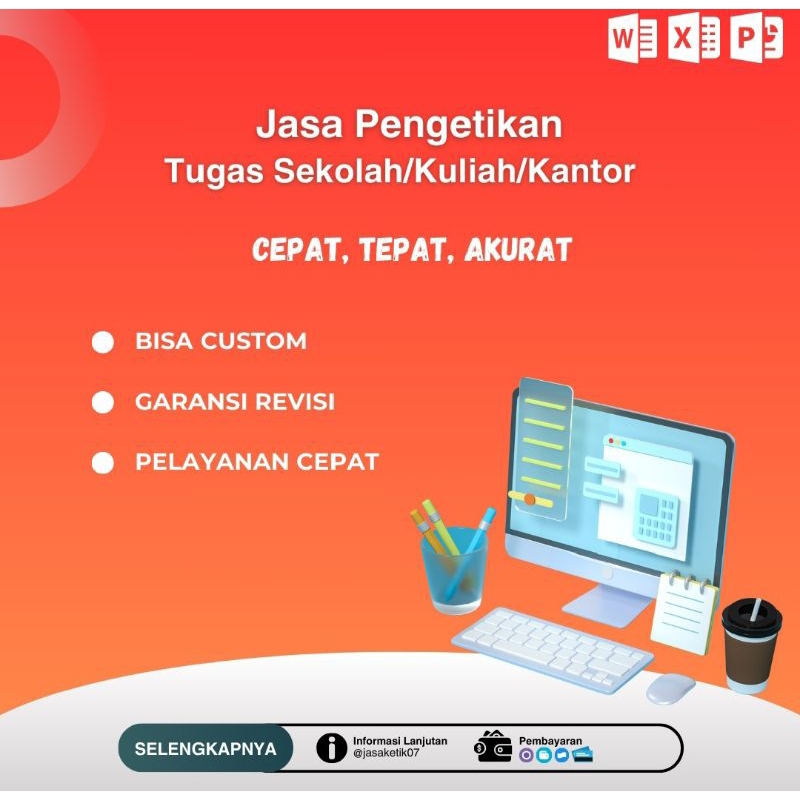 W X P

Jasa Pengetikan
Tugas Sekolah/Kuliah/Kantor

CEPAT, TEPAT, AKURAT

BISA CUSTOM

GARANSI REVISI

PELAYANAN CEPAT

SELENGKAPNYA

Informasi Lanjutan
@jasaketik07

Pembayaran